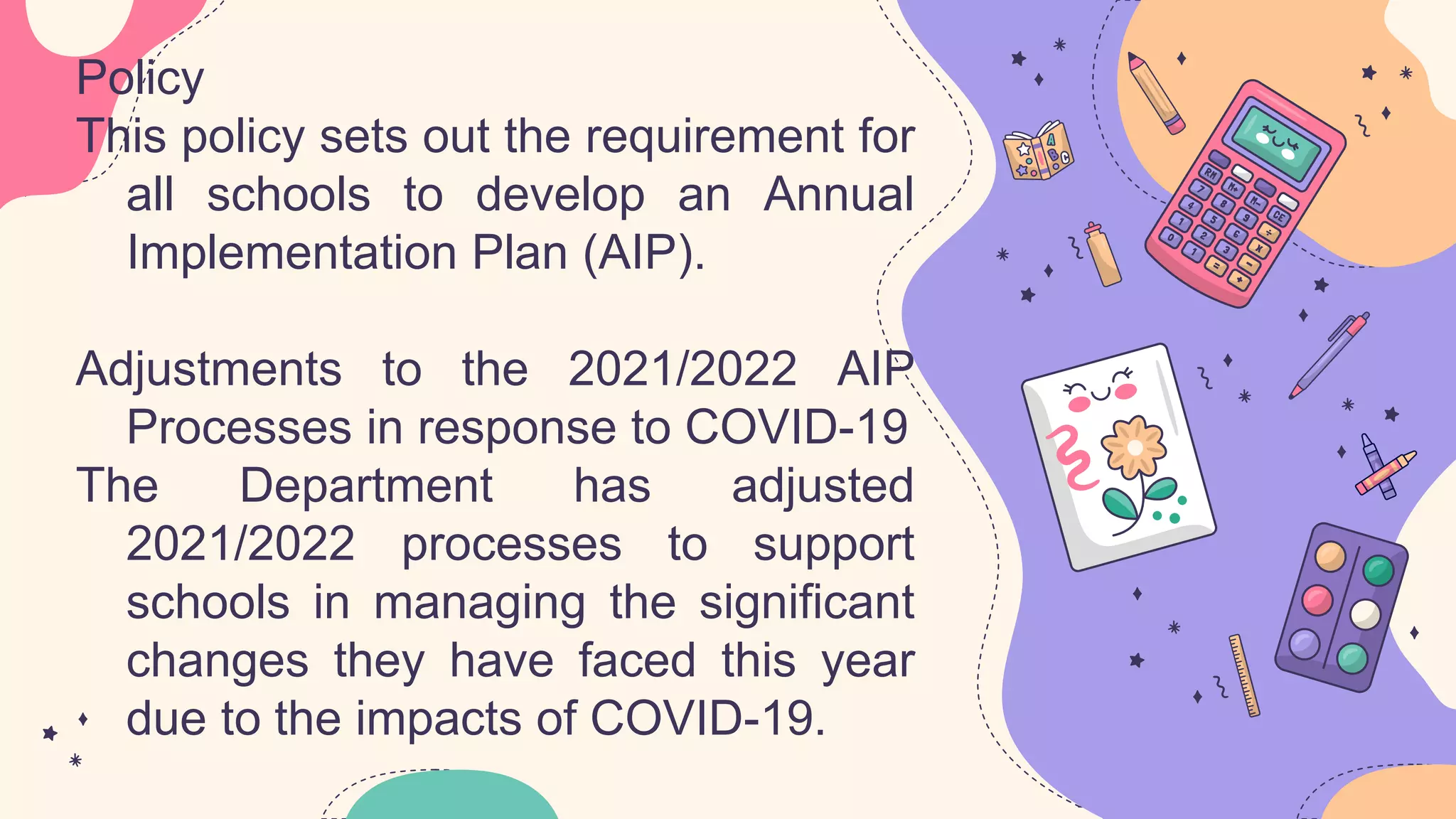 Policy
This policy sets out the requirement for all schools to develop an Annual Implementation Plan (AIP).

Adjustments to the 2021/2022 AIP Processes in response to COVID-19
The Department has adjusted 2021/2022 processes to support schools in managing the significant changes they have faced this year due to the impacts of COVID-19.